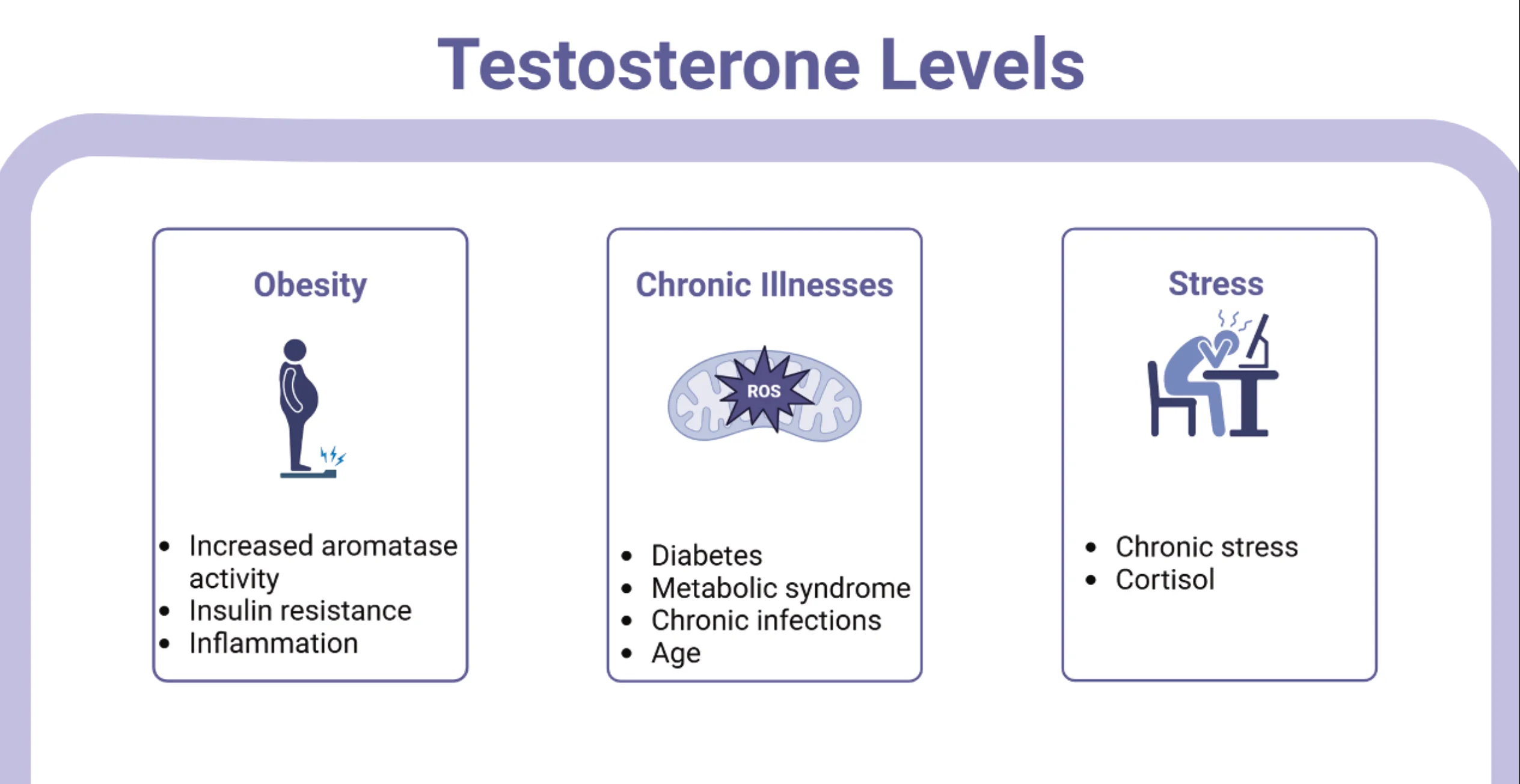 Testosterone Levels

Obesity

- Increased aromatase activity
- Insulin resistance
- Inflammation

Chronic Illnesses

ROS

- Diabetes
- Metabolic syndrome
- Chronic infections
- Age

Stress

- Chronic stress
- Cortisol